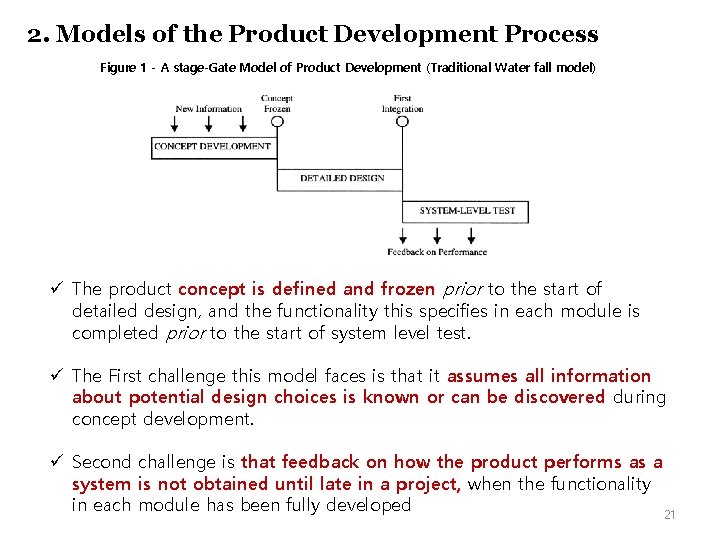 2. Models of the Product Development Process

Figure 1 - A stage-Gate Model of Product Development (Traditional Water fall model)

New Information

Concept Frozen

First Integration

CONCEPT DEVELOPMENT

DETAILED DESIGN

SYSTEM-LEVEL TEST

Feedback on Performance

✓ The product concept is defined and frozen prior to the start of detailed design, and the functionality this specifies in each module is completed prior to the start of system level test.

✓ The First challenge this model faces is that it assumes all information about potential design choices is known or can be discovered during concept development.

✓ Second challenge is that feedback on how the product performs as a system is not obtained until late in a project, when the functionality in each module has been fully developed

21